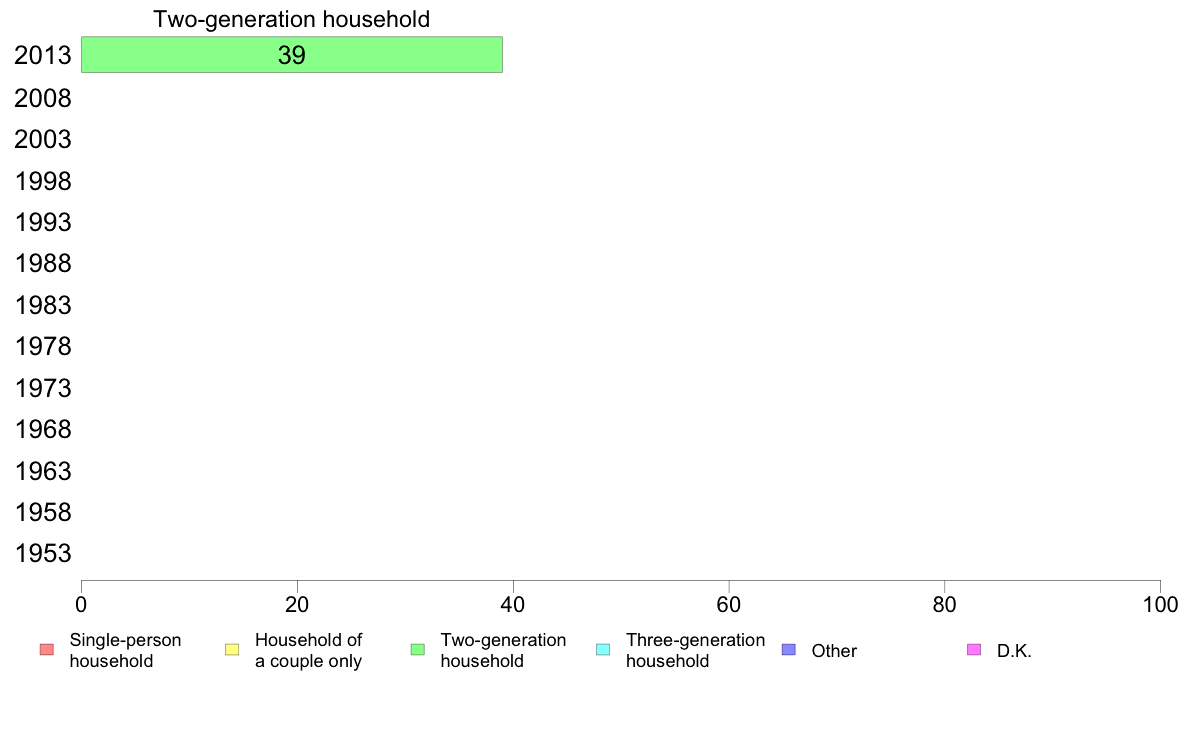 Two-generation household

2013 39
2008
2003
1998
1993
1988
1983
1978
1973
1968
1963
1958
1953

0 20 40 60 80 100

Single-person household
Household of a couple only
Two-generation household
Three-generation household
Other
D.K.